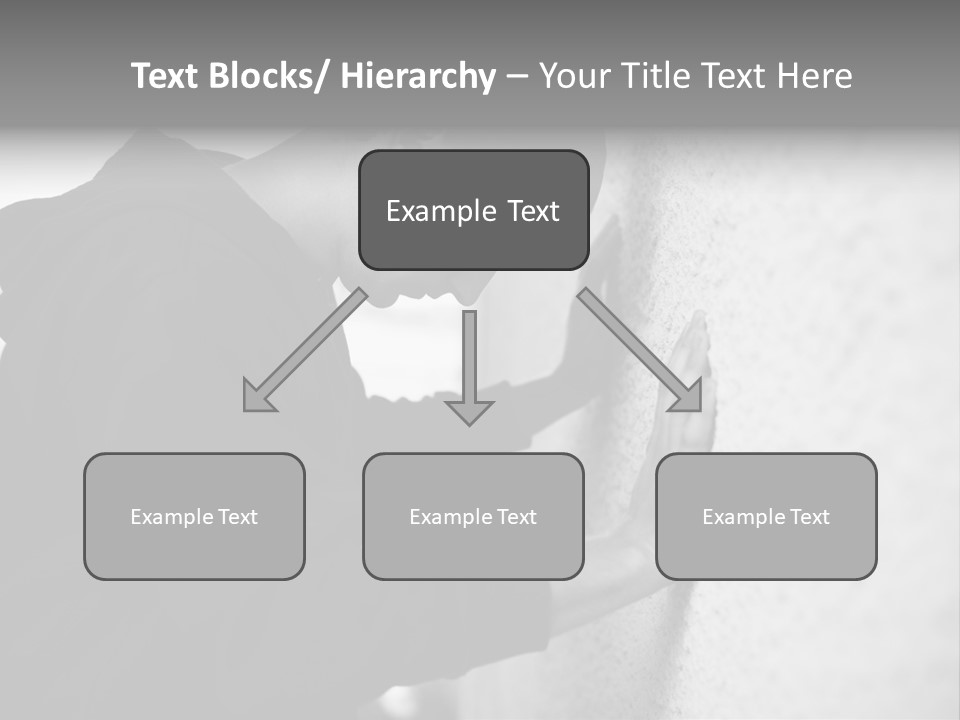 Text Blocks/ Hierarchy – Your Title Text Here

Example Text

Example Text

Example Text

Example Text